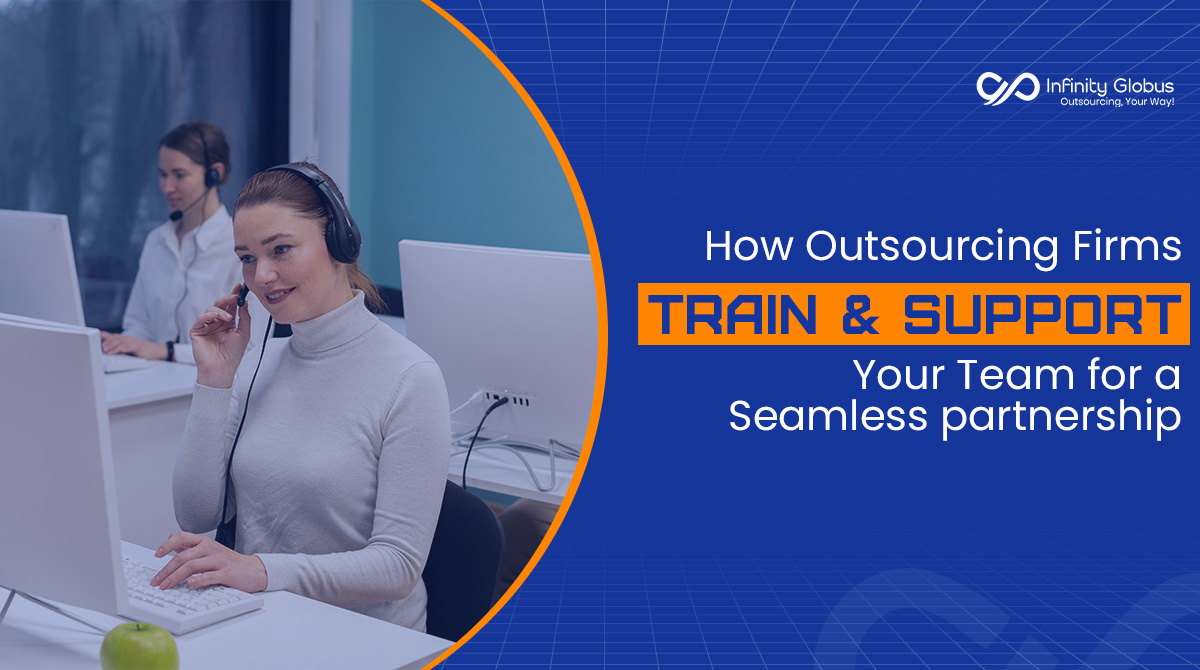 Infinity Globus
Outsourcing, Your Way!

How Outsourcing Firms
TRAIN & SUPPORT
Your Team for a Seamless partnership